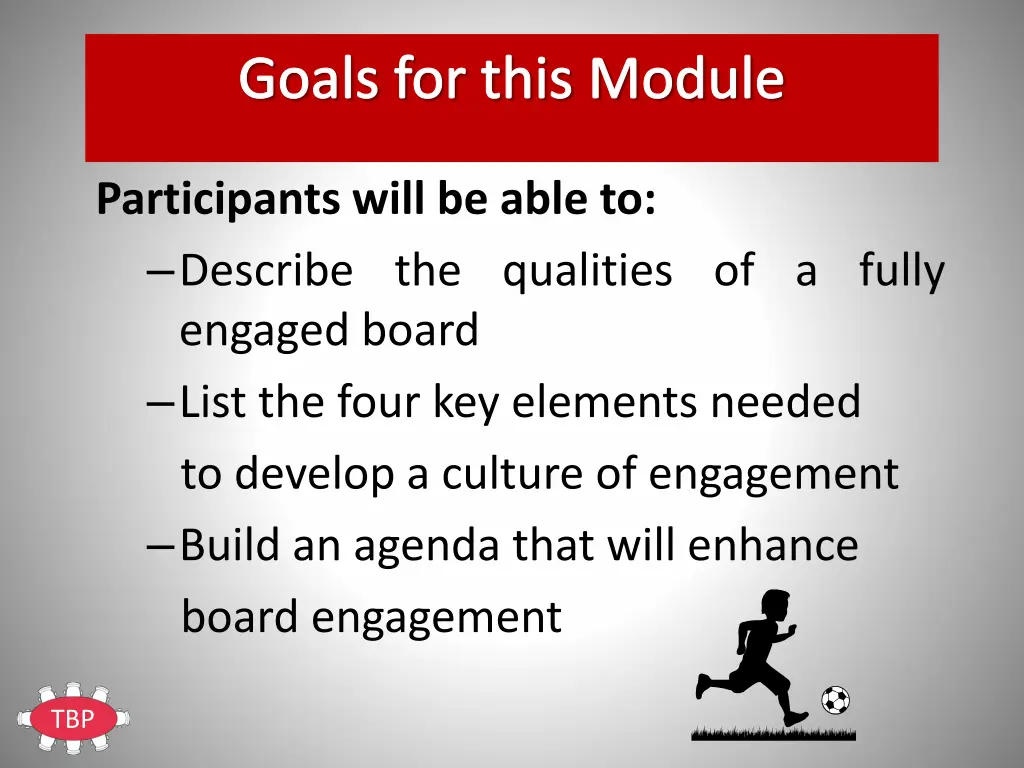 Goals for this Module

Participants will be able to:

– Describe the qualities of a fully engaged board

– List the four key elements needed to develop a culture of engagement

– Build an agenda that will enhance board engagement

TBP